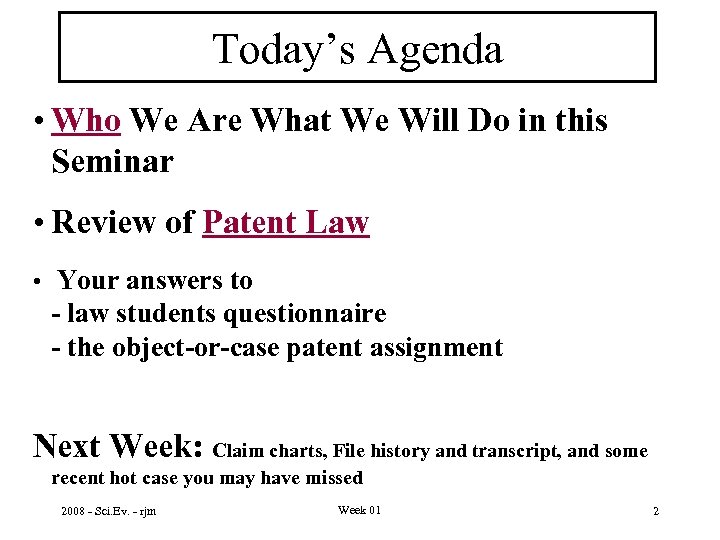 Today's Agenda

• Who We Are What We Will Do in this Seminar

• Review of Patent Law

• Your answers to
- law students questionnaire
- the object-or-case patent assignment

Next Week: Claim charts, File history and transcript, and some recent hot case you may have missed

2008 - Sci.Ev. - rjm

Week 01

2